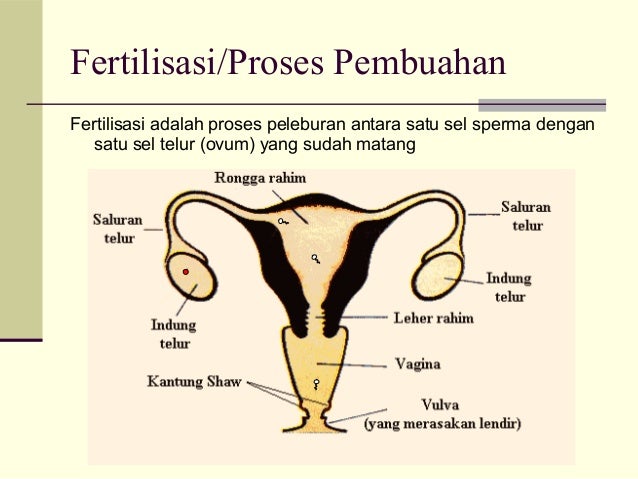 Fertilisasi/Proses Pembuahan

Fertilisasi adalah proses peleburan antara satu sel sperma dengan satu sel telur (ovum) yang sudah matang

Rongga rahim

Saluran telur

Saluran telur

Indung telur

Indung telur

Leher rahim

Vagina

Kantung Shaw

Vulva
(yang merasakan lendir)